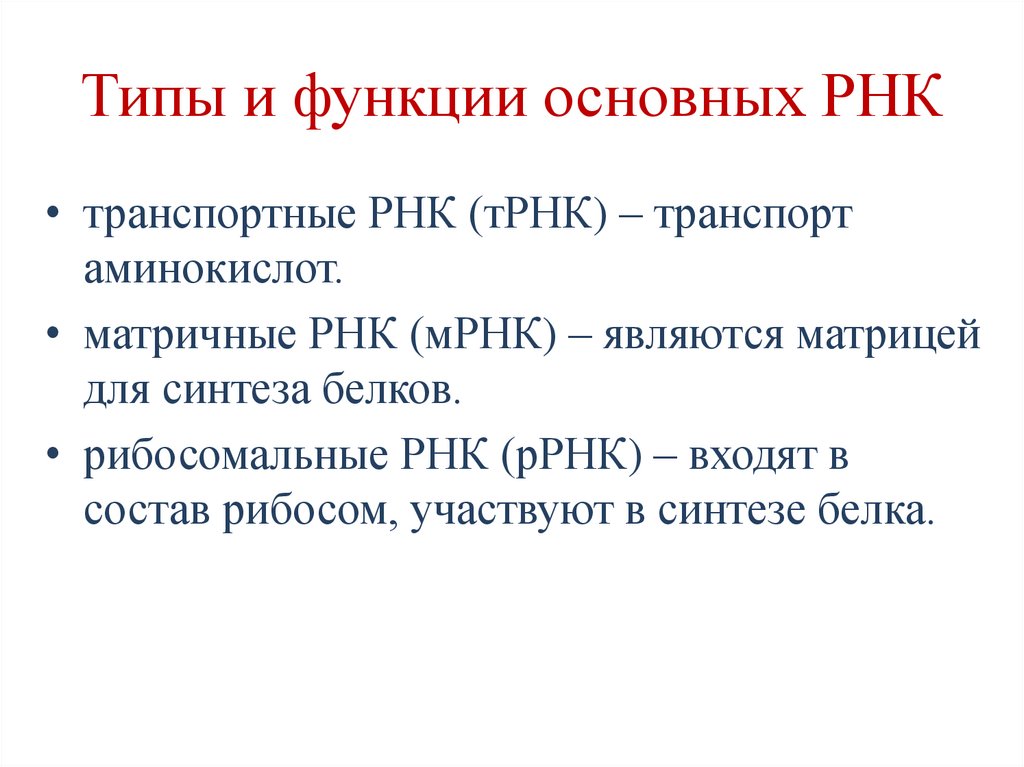 Типы и функции основных РНК

• транспортные РНК (тРНК) – транспорт аминокислот.

• матричные РНК (мРНК) – являются матрицей для синтеза белков.

• рибосомальные РНК (рРНК) – входят в состав рибосом, участвуют в синтезе белка.